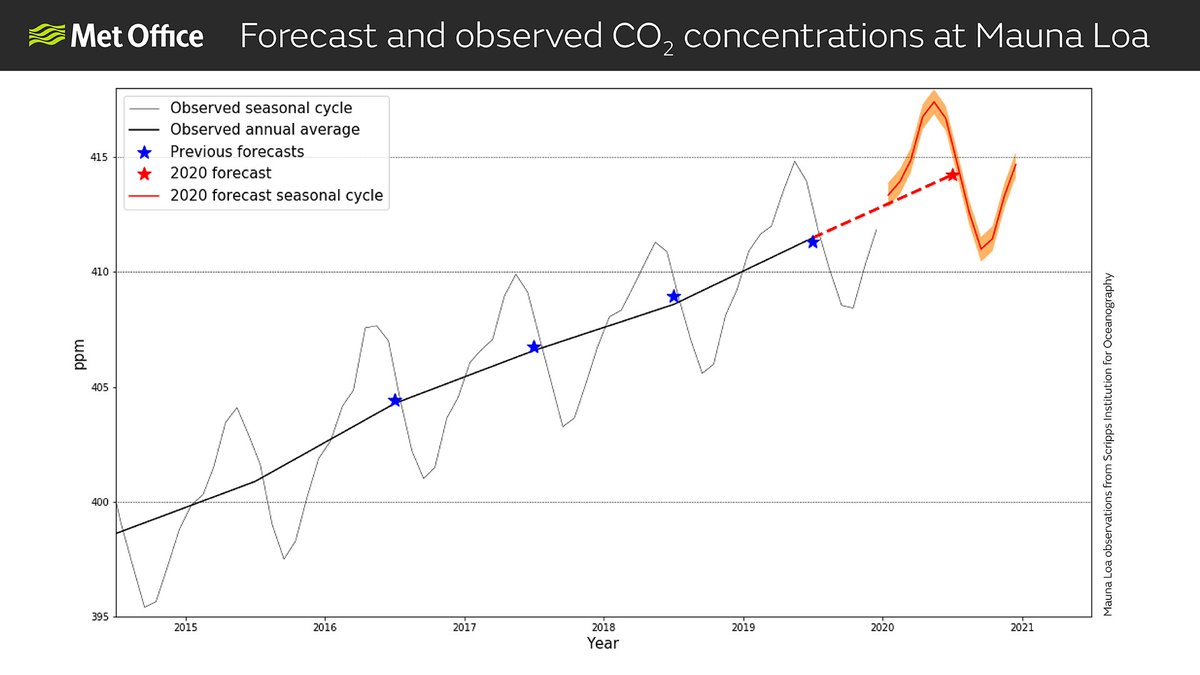 Met Office Forecast and observed $CO_2$ concentrations at Mauna Loa

Observed seasonal cycle
Observed annual average
Previous forecasts
2020 forecast
2020 forecast seasonal cycle

ppm

415
410
405
400
395

2015 2016 2017 2018 2019 2020 2021

Year

Mauna Loa observations from Scripps Institution for Oceanography